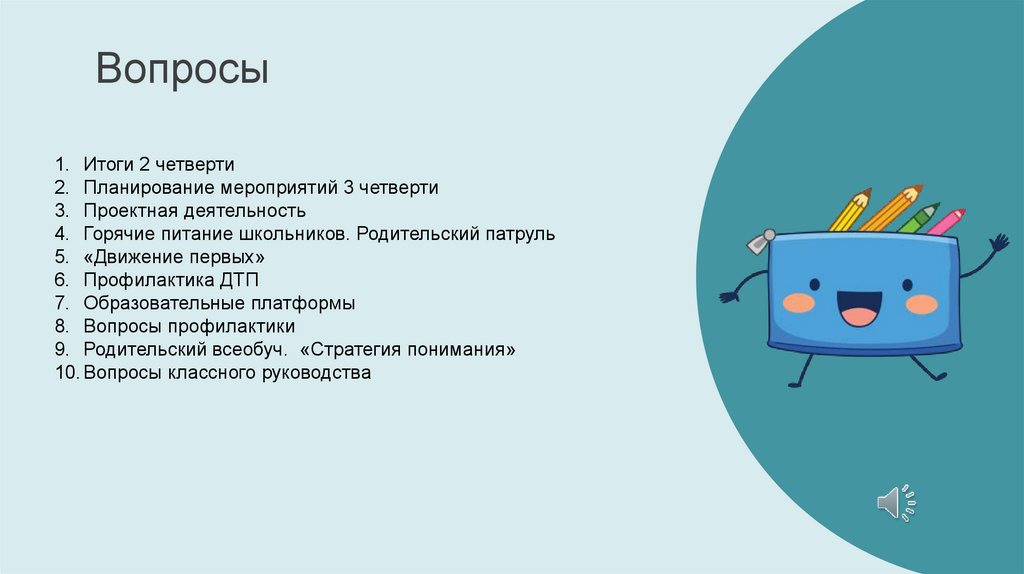 Вопросы

1. Итоги 2 четверти
2. Планирование мероприятий 3 четверти
3. Проектная деятельность
4. Горячие питание школьников. Родительский патруль
5. «Движение первых»
6. Профилактика ДТП
7. Образовательные платформы
8. Вопросы профилактики
9. Родительский всеобуч. «Стратегия понимания»
10. Вопросы классного руководства